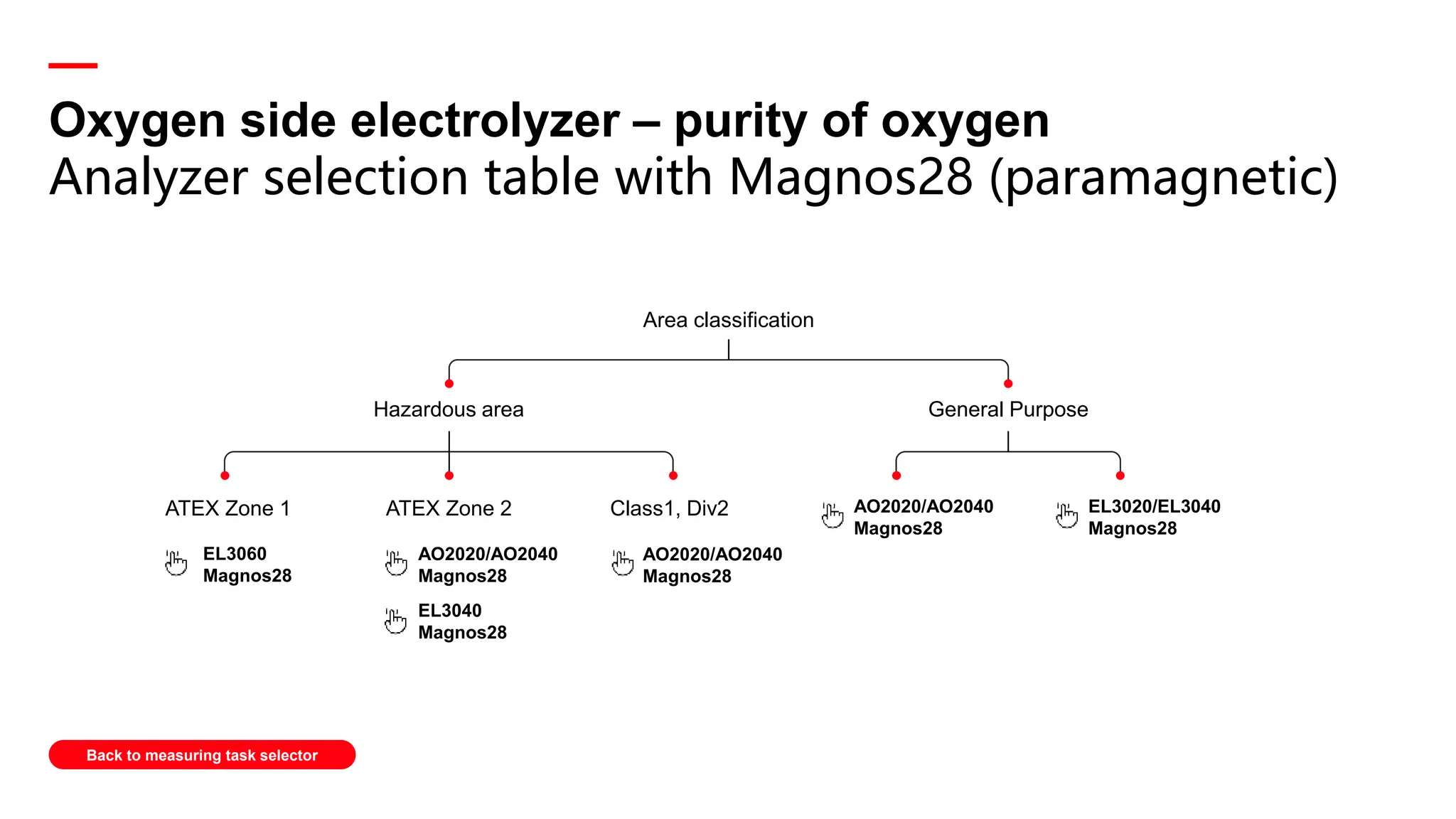 Oxygen side electrolyzer – purity of oxygen
Analyzer selection table with Magnos28 (paramagnetic)

Area classification

Hazardous area

General Purpose

ATEX Zone 1

EL3060
Magnos28

ATEX Zone 2

AO2020/AO2040
Magnos28

EL3040
Magnos28

Class1, Div2

AO2020/AO2040
Magnos28

AO2020/AO2040
Magnos28

EL3020/EL3040
Magnos28

Back to measuring task selector